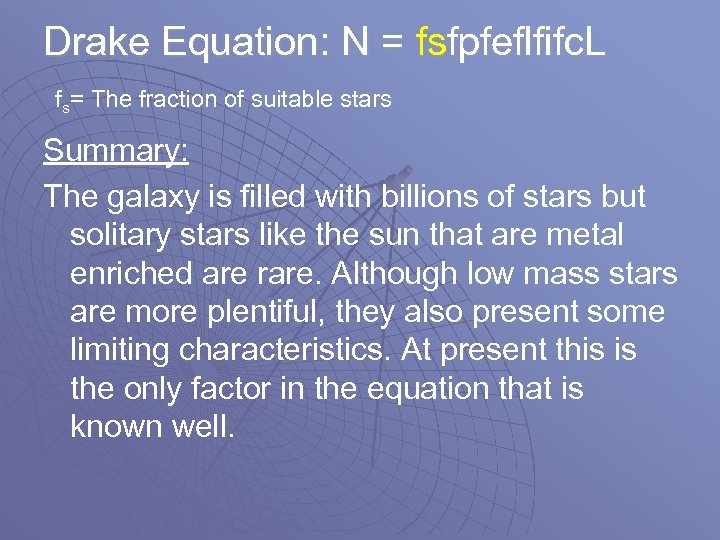 Drake Equation: N = fsfpfeflfifcL

$f_s$= The fraction of suitable stars

Summary:

The galaxy is filled with billions of stars but solitary stars like the sun that are metal enriched are rare. Although low mass stars are more plentiful, they also present some limiting characteristics. At present this is the only factor in the equation that is known well.